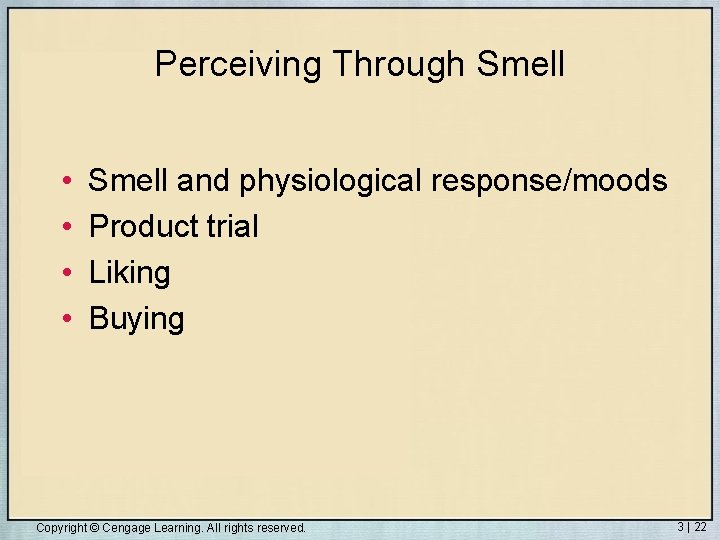 Perceiving Through Smell

• Smell and physiological response/moods
• Product trial
• Liking
• Buying

Copyright © Cengage Learning. All rights reserved.

3 | 22